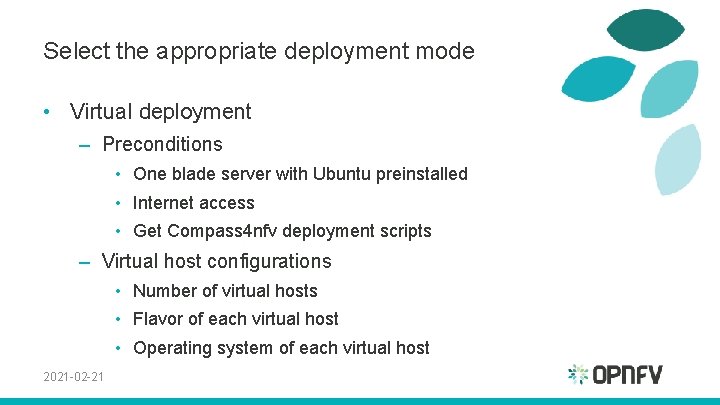 Select the appropriate deployment mode

• Virtual deployment
– Preconditions
• One blade server with Ubuntu preinstalled
• Internet access
• Get Compass4nfv deployment scripts
– Virtual host configurations
• Number of virtual hosts
• Flavor of each virtual host
• Operating system of each virtual host

2021-02-21

OPNFV